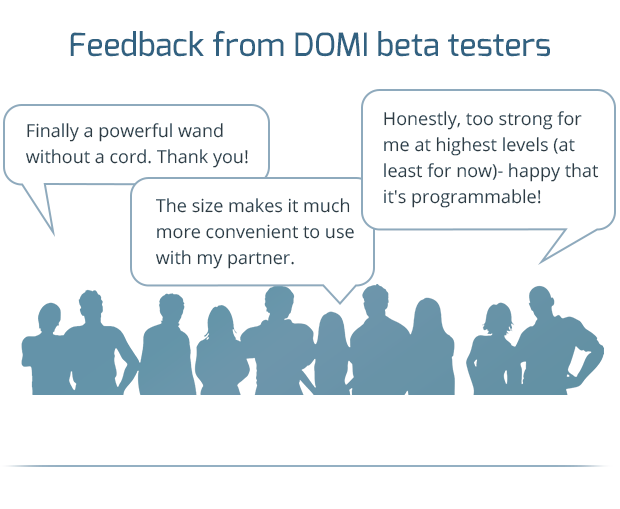 Feedback from DOMI beta testers

Finally a powerful wand without a cord. Thank you!

The size makes it much more convenient to use with my partner.

Honestly, too strong for me at highest levels (at least for now)- happy that it's programmable!